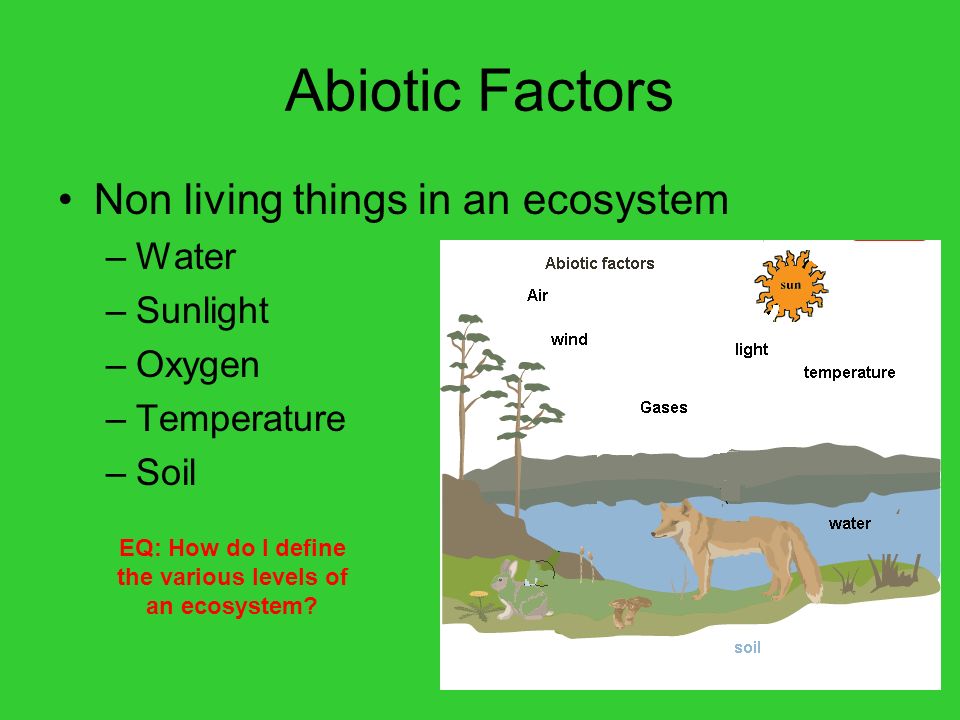 Abiotic Factors

• Non living things in an ecosystem
– Water
– Sunlight
– Oxygen
– Temperature
– Soil

EQ: How do I define the various levels of an ecosystem?

Abiotic factors
sun
Air
wind
light
temperature
Gases
water
soil